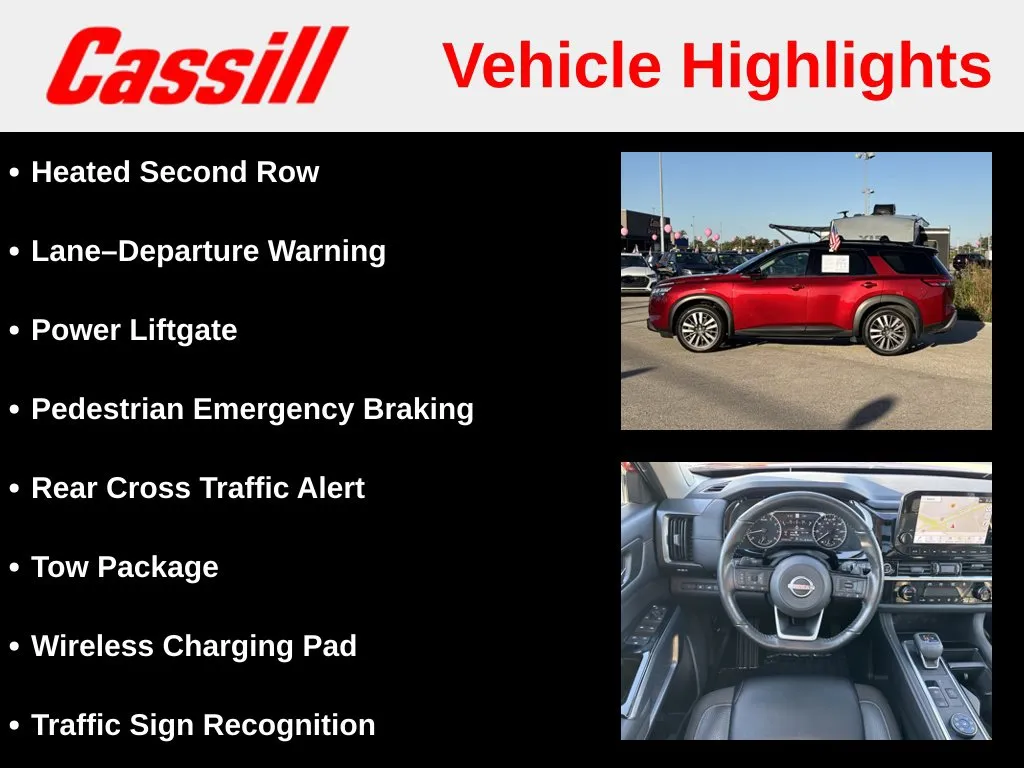 Cassill

Vehicle Highlights

• Heated Second Row

• Lane–Departure Warning

• Power Liftgate

• Pedestrian Emergency Braking

• Rear Cross Traffic Alert

• Tow Package

• Wireless Charging Pad

• Traffic Sign Recognition